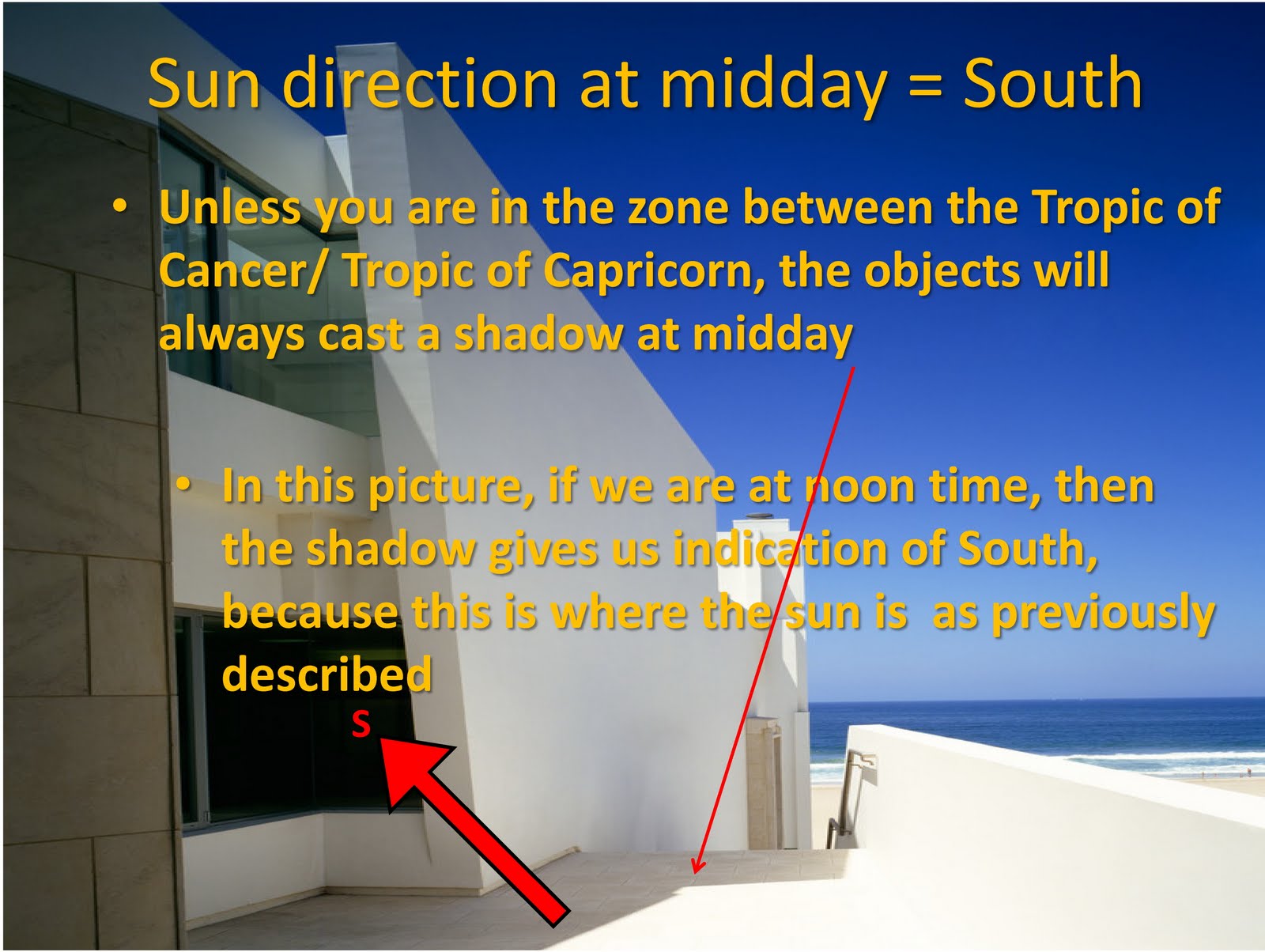 Sun direction at midday = South

• Unless you are in the zone between the Tropic of Cancer/ Tropic of Capricorn, the objects will always cast a shadow at midday

• In this picture, if we are at noon time, then the shadow gives us indication of South, because this is where the sun is  as previously described

S